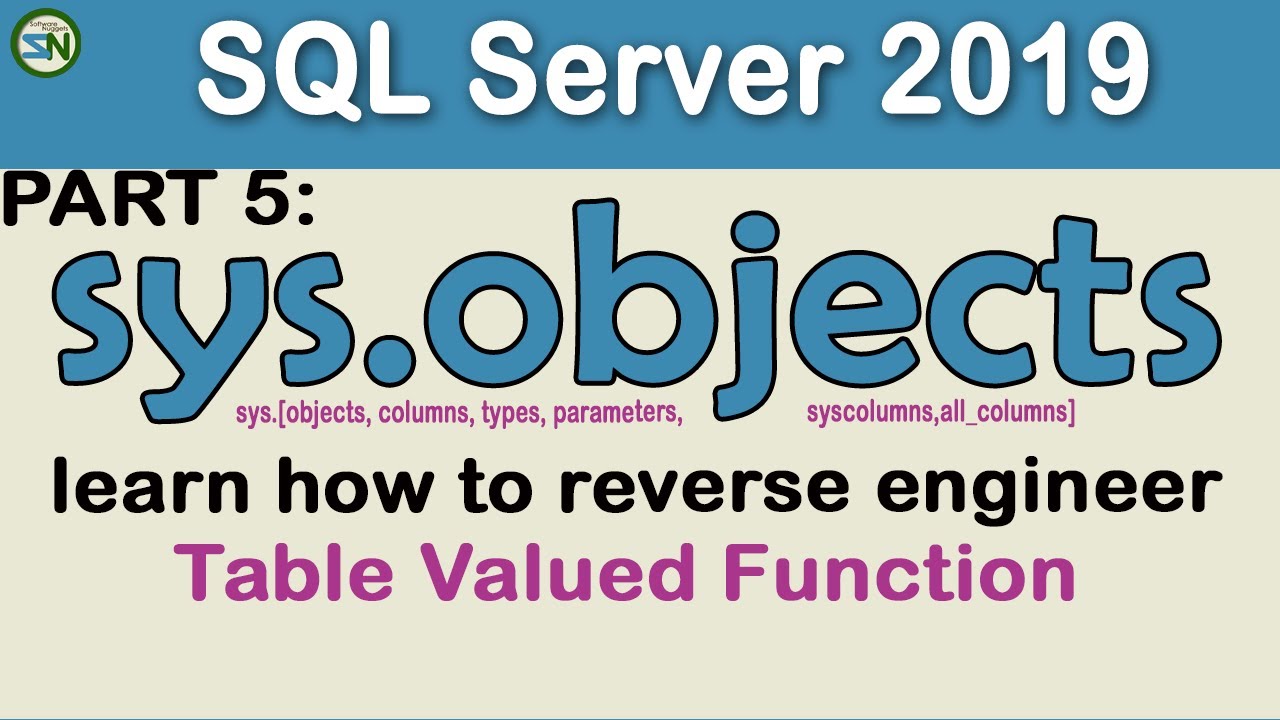 Software Nuggets
SN

SQL Server 2019

PART 5:
sys.objects
sys.[objects, columns, types, parameters, syscolumns,all_columns]

learn how to reverse engineer
Table Valued Function